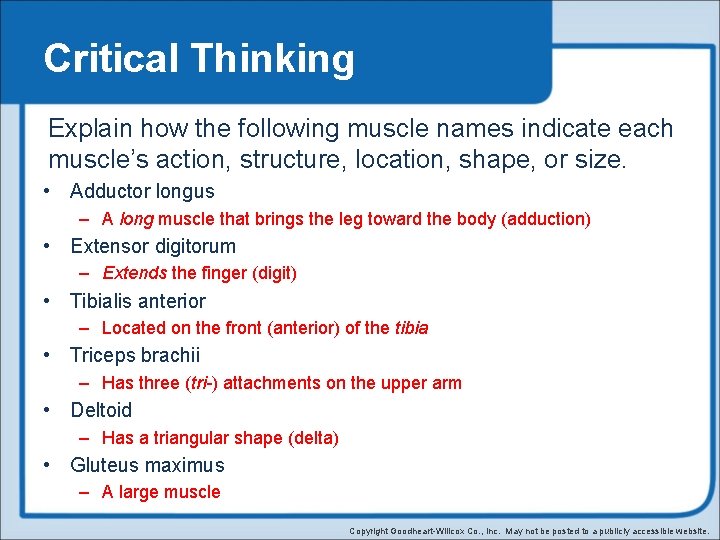 Critical Thinking

Explain how the following muscle names indicate each muscle's action, structure, location, shape, or size.

• Adductor longus
– A long muscle that brings the leg toward the body (adduction)
• Extensor digitorum
– Extends the finger (digit)
• Tibialis anterior
– Located on the front (anterior) of the tibia
• Triceps brachii
– Has three (tri-) attachments on the upper arm
• Deltoid
– Has a triangular shape (delta)
• Gluteus maximus
– A large muscle

Copyright Goodheart-Willcox Co., Inc. May not be posted to a publicly accessible website.